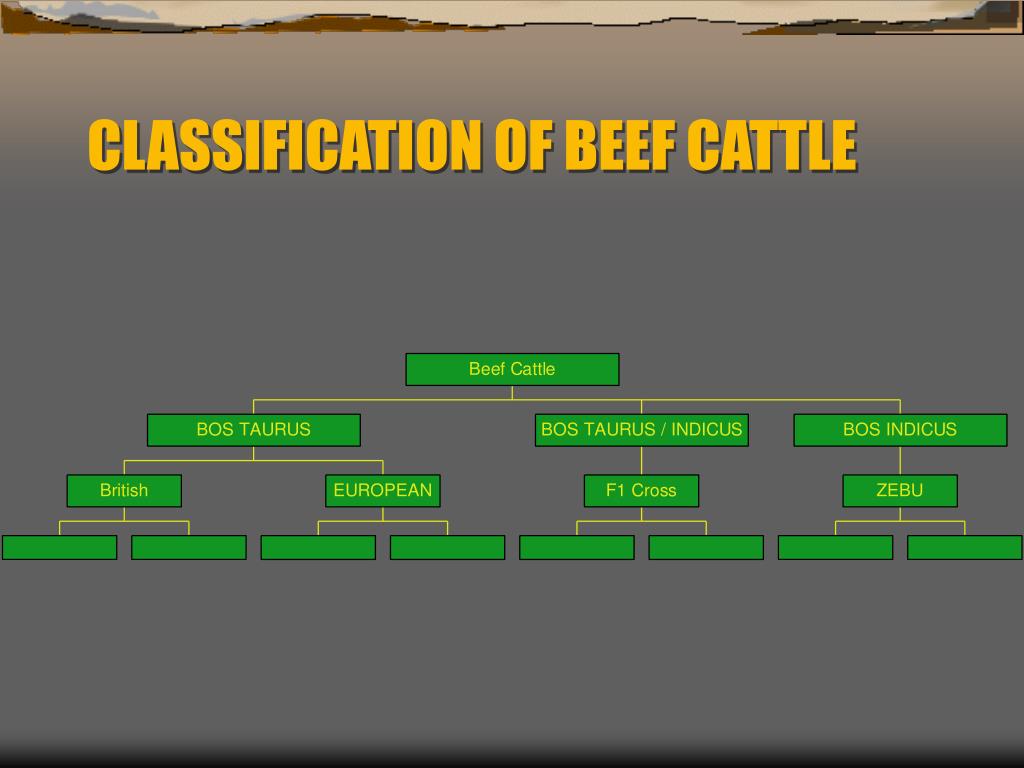 CLASSIFICATION OF BEEF CATTLE

Beef Cattle

BOS TAURUS

BOS TAURUS / INDICUS

BOS INDICUS

British

EUROPEAN

F1 Cross

ZEBU